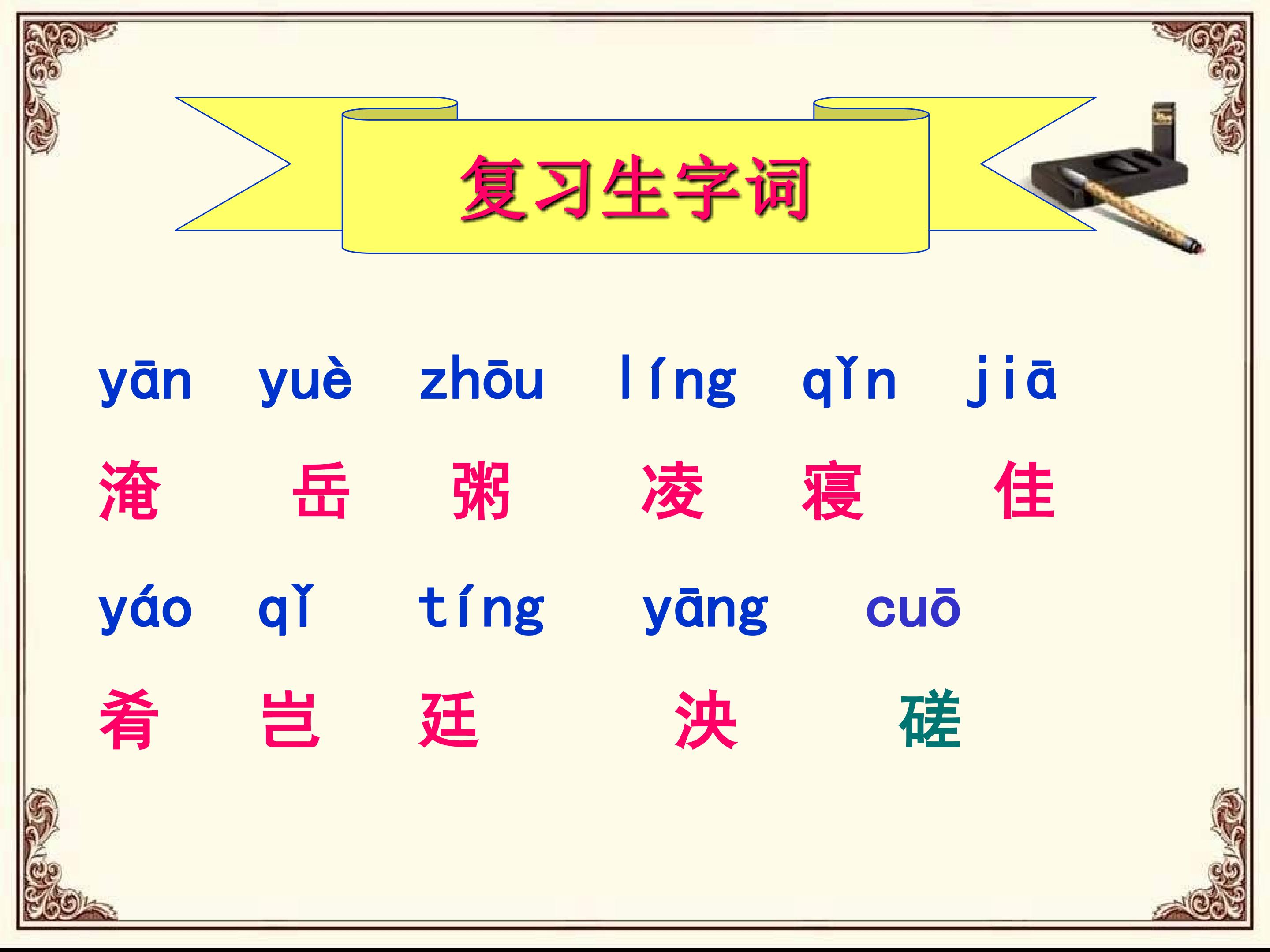 复习生字词

yān yuè zhōu líng qǐn jiā

淹 岳 粥 凌 寝 佳

yáo qǐ tíng yāng cuō

肴 岂 廷 泱 磋